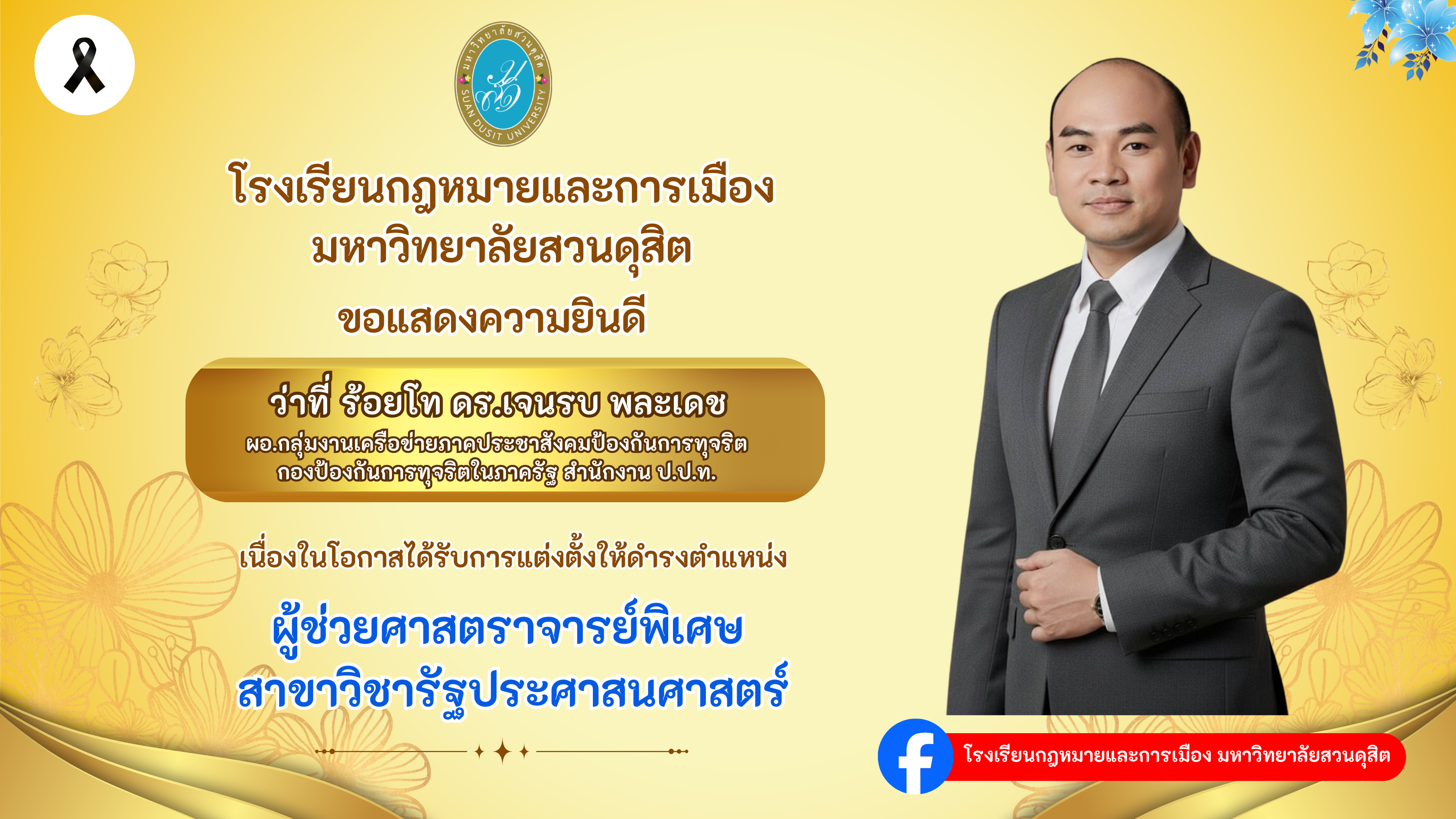 มหาวิทยาลัยสวนดุสิต
SUAN DUSIT UNIVERSITY

โรงเรียนกฎหมายและการเมือง
มหาวิทยาลัยสวนดุสิต
ขอแสดงความยินดี

ว่าที่ ร้อยโท ดร.เจนรบ พละเดช
ผอ.กลุ่มงานเครือข่ายภาคประชาสังคมป้องกันการทุจริต
กองป้องกันการทุจริตในภาครัฐ สำนักงาน ป.ป.ท.

เนื่องในโอกาสได้รับการแต่งตั้งให้ดำรงตำแหน่ง
ผู้ช่วยศาสตราจารย์พิเศษ
สาขาวิชารัฐประศาสนศาสตร์

โรงเรียนกฎหมายและการเมือง มหาวิทยาลัยสวนดุสิต